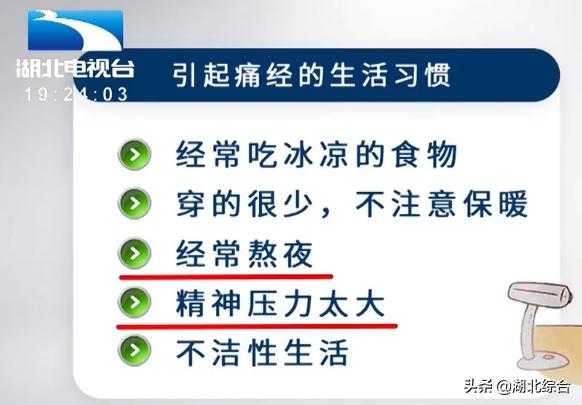 湖北电视台
19:24:03

引起痛经的生活习惯

经常吃冰凉的食物

穿的很少，不注意保暖

经常熬夜

精神压力太大

不洁性生活

头条 @湖北综合